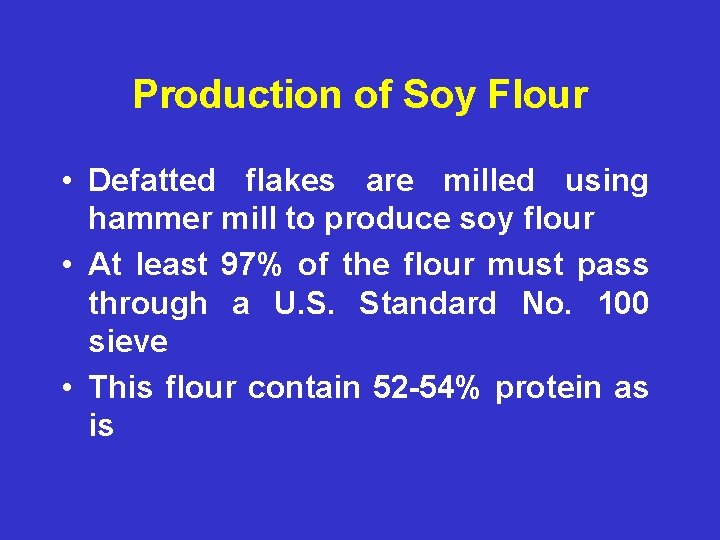 Production of Soy Flour

• Defatted flakes are milled using hammer mill to produce soy flour
• At least 97% of the flour must pass through a U.S. Standard No. 100 sieve
• This flour contain 52-54% protein as is